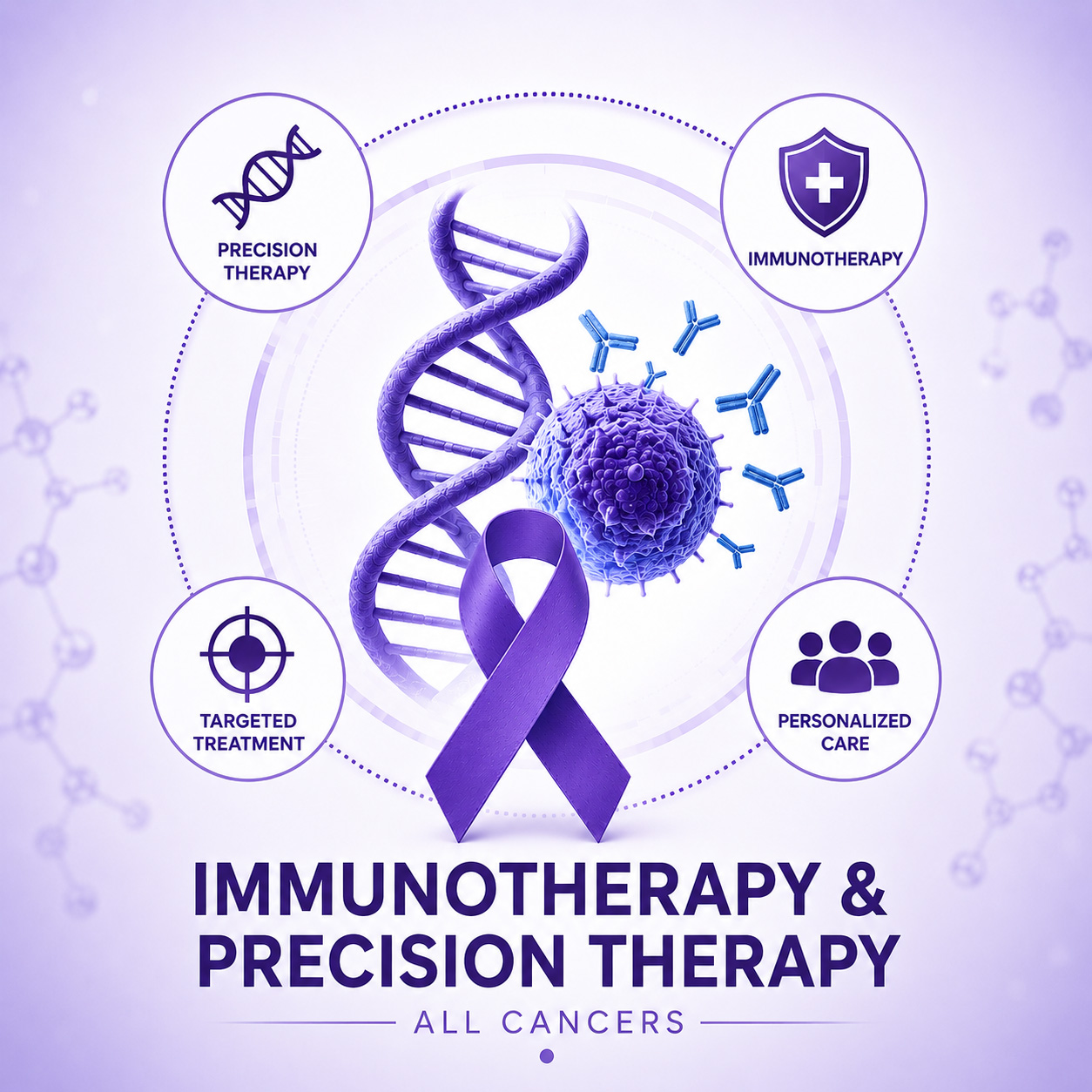 PRECISION THERAPY

IMMUNOTHERAPY

TARGETED TREATMENT

PERSONALIZED CARE

IMMUNOTHERAPY & PRECISION THERAPY

ALL CANCERS